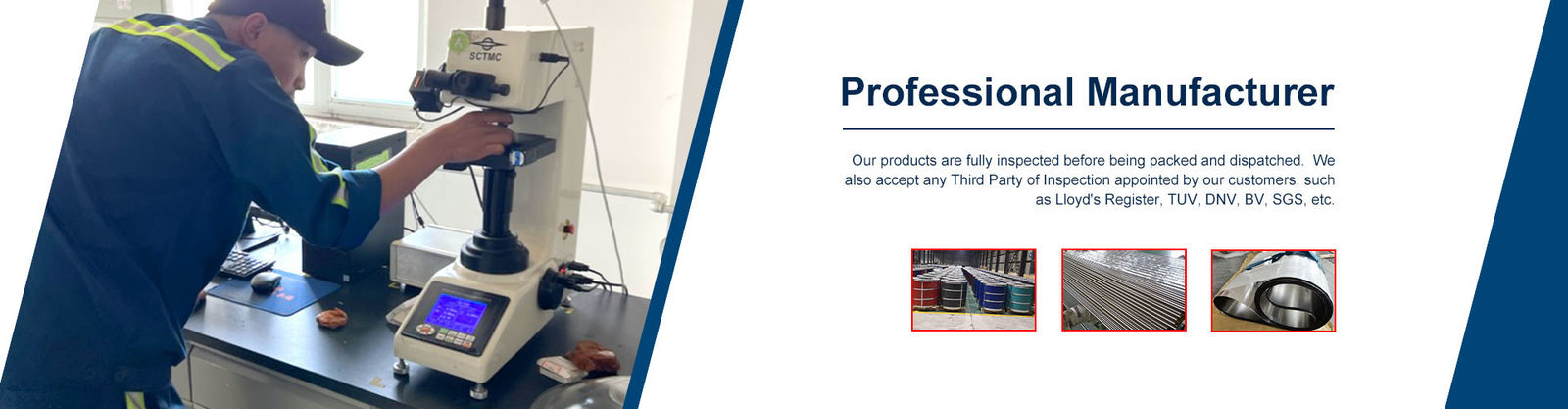 SCTMC

Professional Manufacturer

Our products are fully inspected before being packed and dispatched. We also accept any Third Party of Inspection appointed by our customers, such as Lloyd's Register, TUV, DNV, BV, SGS, etc.